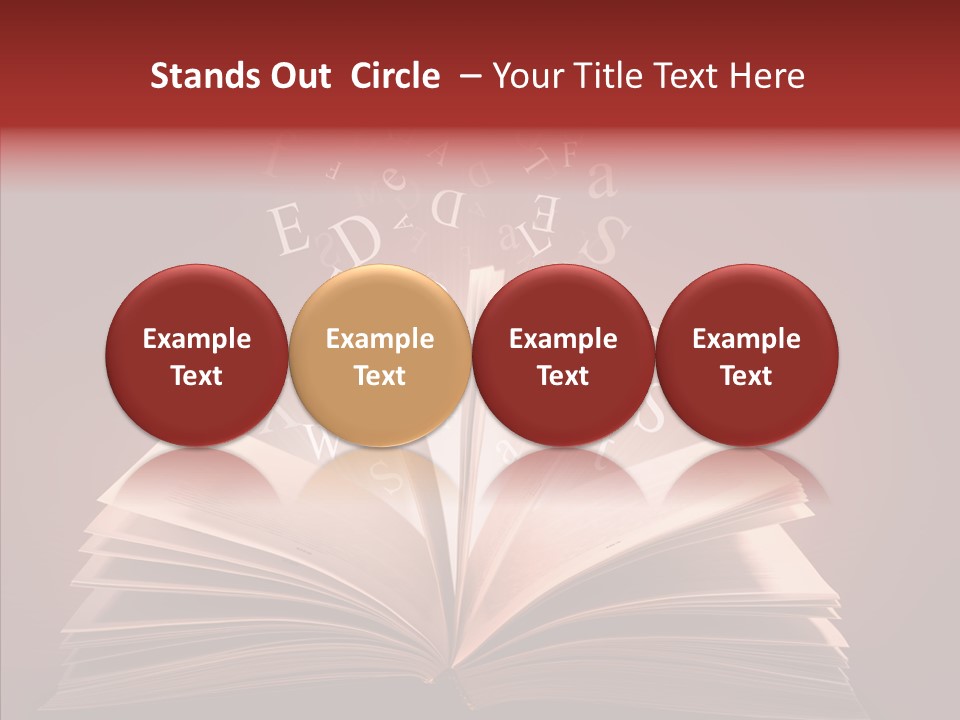 Stands Out  Circle  – Your Title Text Here

Example Text

Example Text

Example Text

Example Text